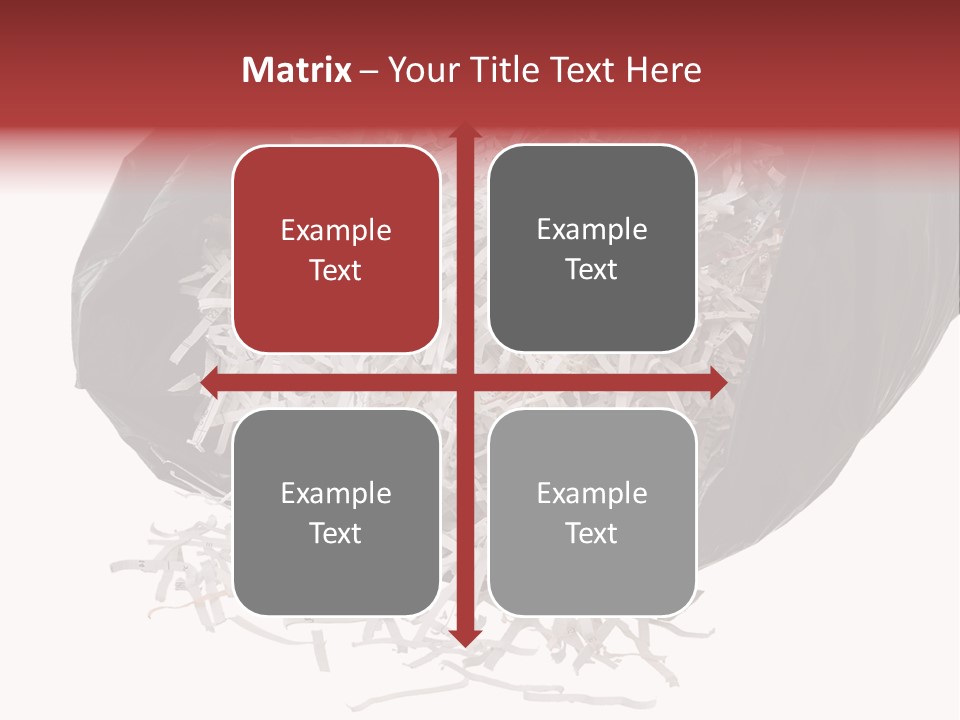 Matrix – Your Title Text Here

Example Text

Example Text

Example Text

Example Text